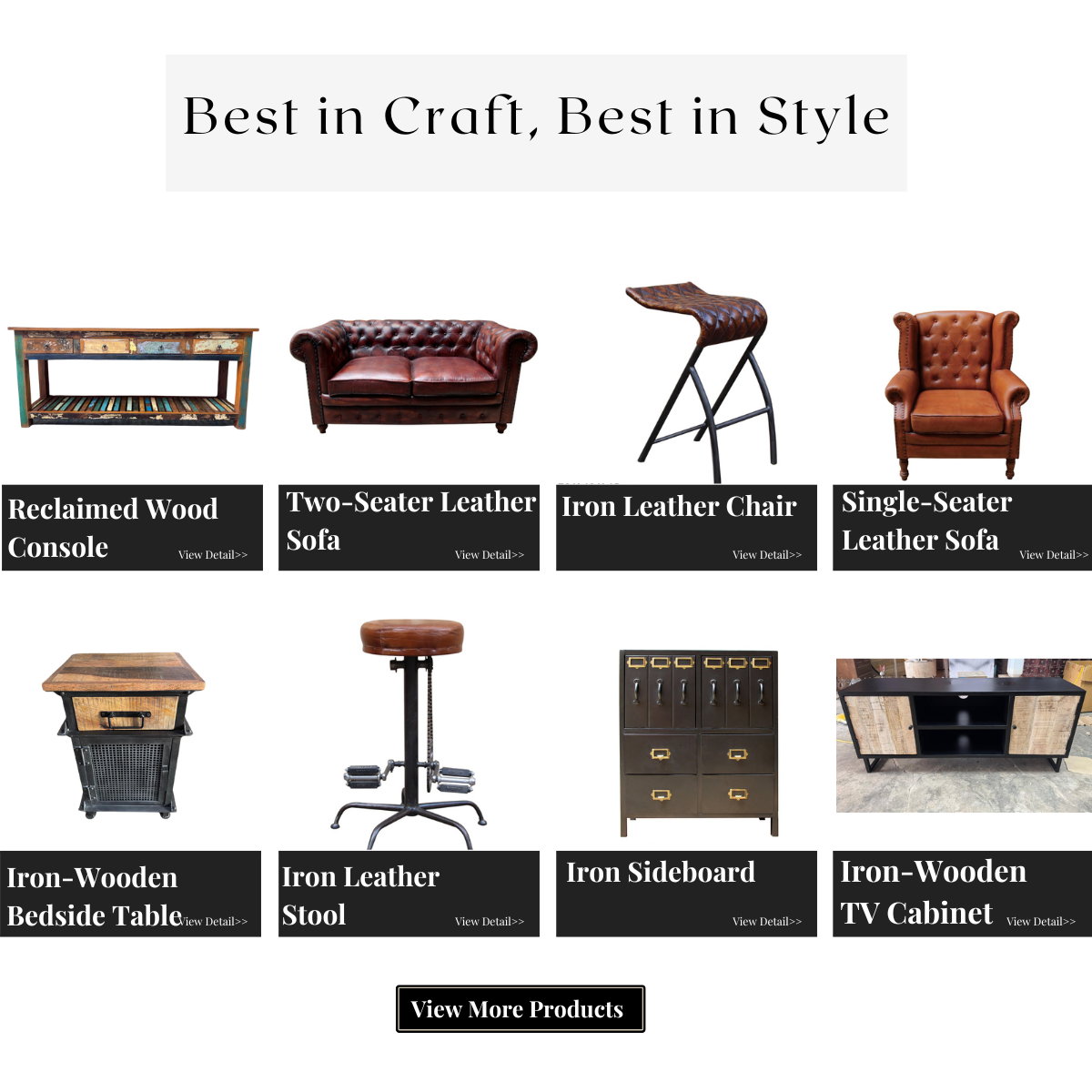 Best in Craft, Best in Style

Reclaimed Wood Console
View Detail>>

Two-Seater Leather Sofa
View Detail>>

Iron Leather Chair
View Detail>>

Single-Seater Leather Sofa
View Detail>>

Iron-Wooden Bedside Table
View Detail>>

Iron Leather Stool
View Detail>>

Iron Sideboard
View Detail>>

Iron-Wooden TV Cabinet
View Detail>>

View More Products